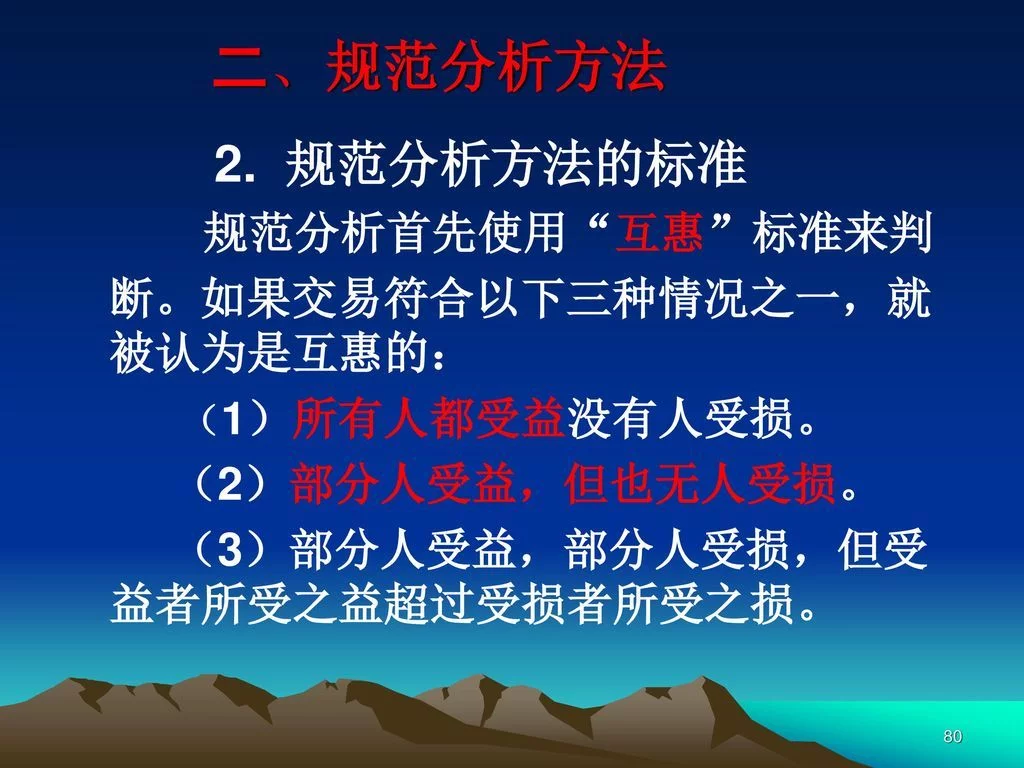 二、规范分析方法

2. 规范分析方法的标准

规范分析首先使用“互惠”标准来判断。如果交易符合以下三种情况之一，就被认为是互惠的：

（1）所有人都受益没有人受损。

（2）部分人受益，但也无人受损。

（3）部分人受益，部分人受损，但受益者所受之益超过受损者所受之损。

80